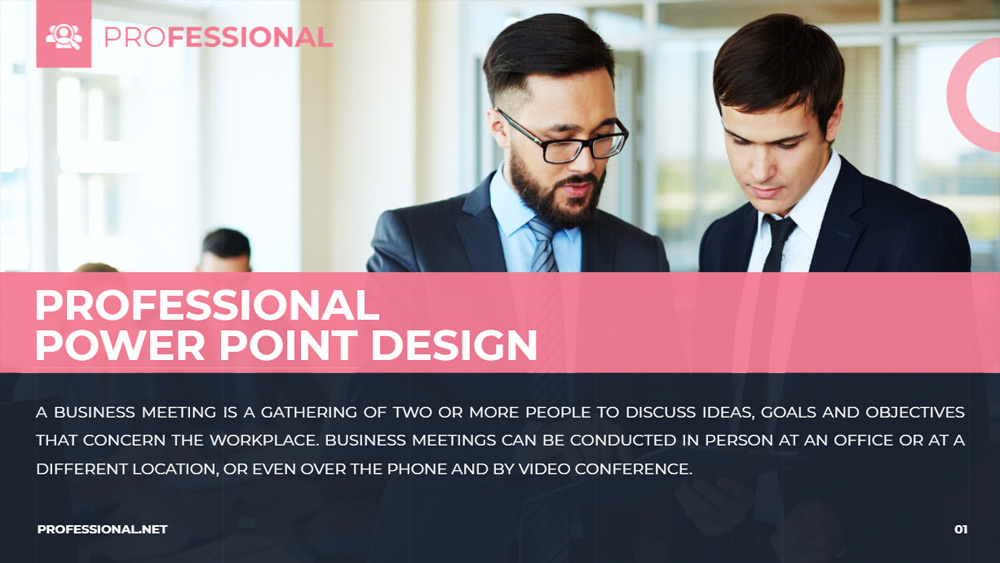 PROFESSIONAL

PROFESSIONAL
POWER POINT DESIGN

A BUSINESS MEETING IS A GATHERING OF TWO OR MORE PEOPLE TO DISCUSS IDEAS, GOALS AND OBJECTIVES THAT CONCERN THE WORKPLACE. BUSINESS MEETINGS CAN BE CONDUCTED IN PERSON AT AN OFFICE OR AT A DIFFERENT LOCATION, OR EVEN OVER THE PHONE AND BY VIDEO CONFERENCE.

PROFESSIONAL.NET

01